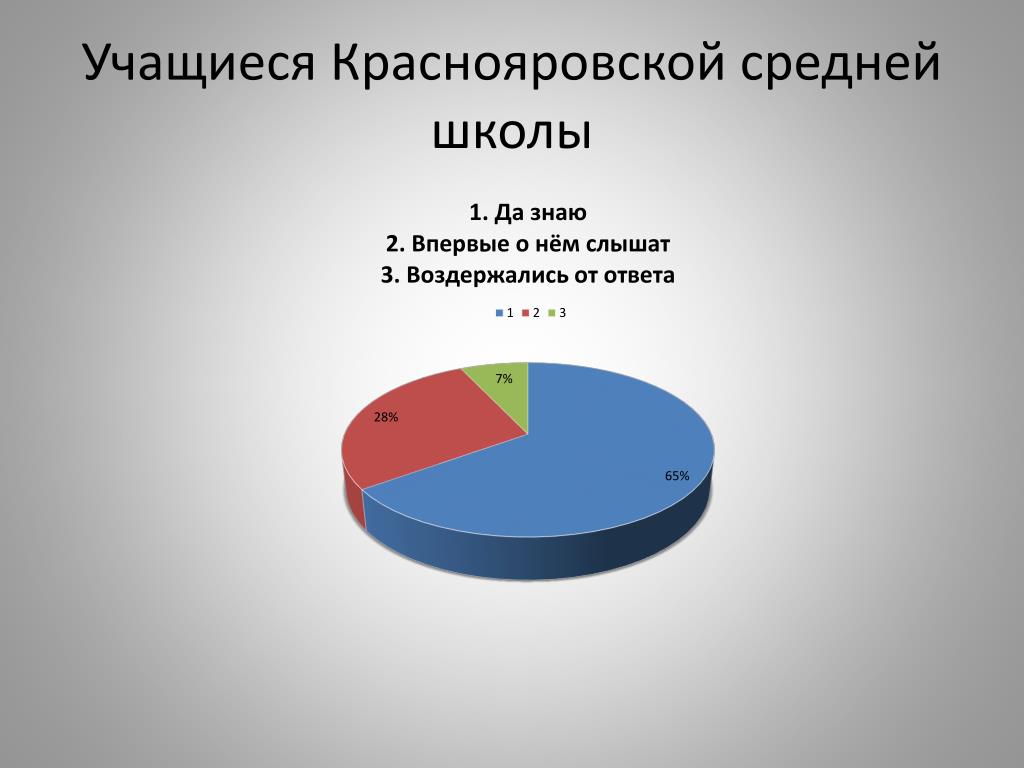 Учащиеся Краснояровской средней школы

1. Да знаю
2. Впервые о нём слышат
3. Воздержались от ответа

1 2 3

7%

28%

65%